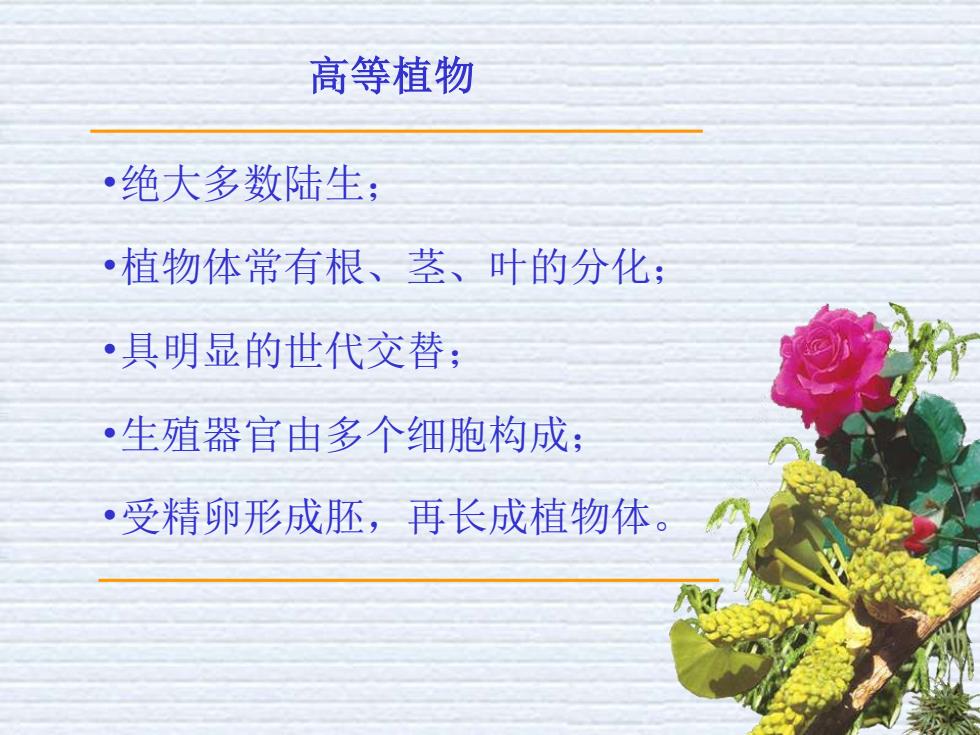 高等植物

•绝大多数陆生；

•植物体常有根、茎、叶的分化；

•具明显的世代交替；

•生殖器官由多个细胞构成；

•受精卵形成胚，再长成植物体。